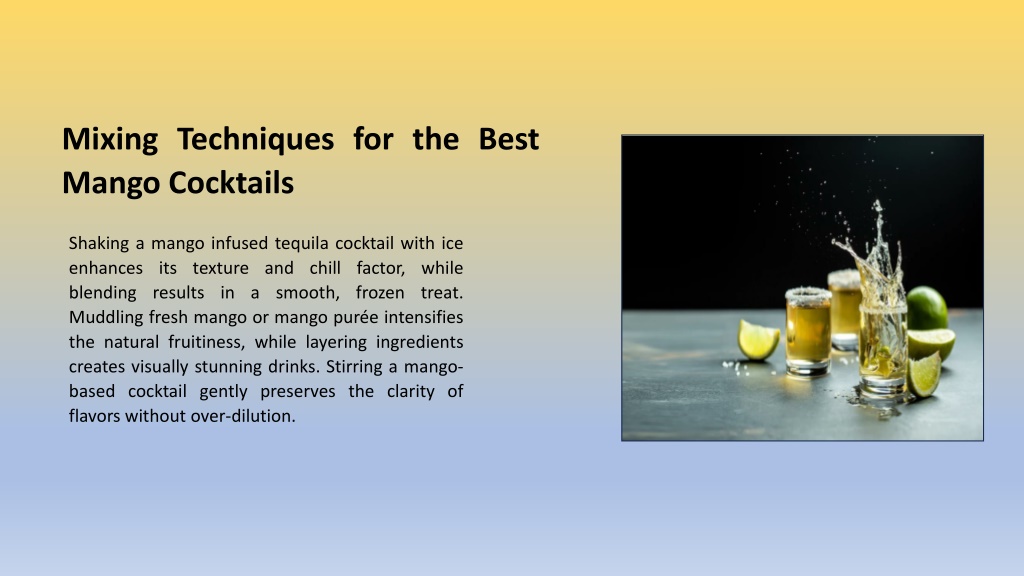 Mixing Techniques for the Best Mango Cocktails

Shaking a mango infused tequila cocktail with ice enhances its texture and chill factor, while blending results in a smooth, frozen treat. Muddling fresh mango or mango purée intensifies the natural fruitiness, while layering ingredients creates visually stunning drinks. Stirring a mango-based cocktail gently preserves the clarity of flavors without over-dilution.